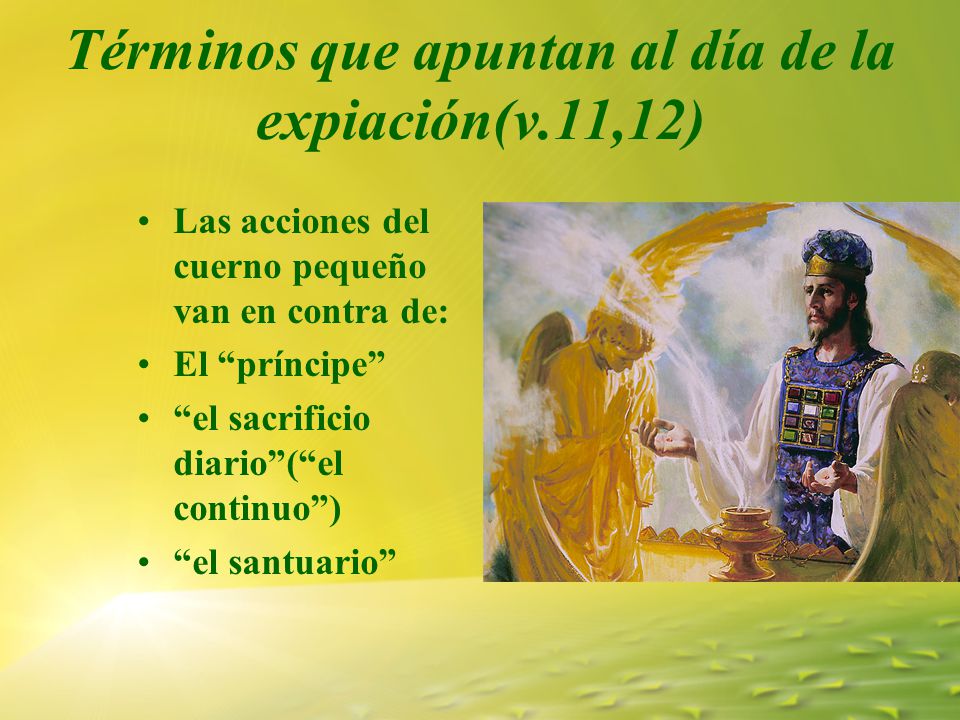 Términos que apuntan al día de la expiación(v.11,12)

• Las acciones del cuerno pequeño van en contra de:
• El “príncipe”
• “el sacrificio diario”(“el continuo”)
• “el santuario”